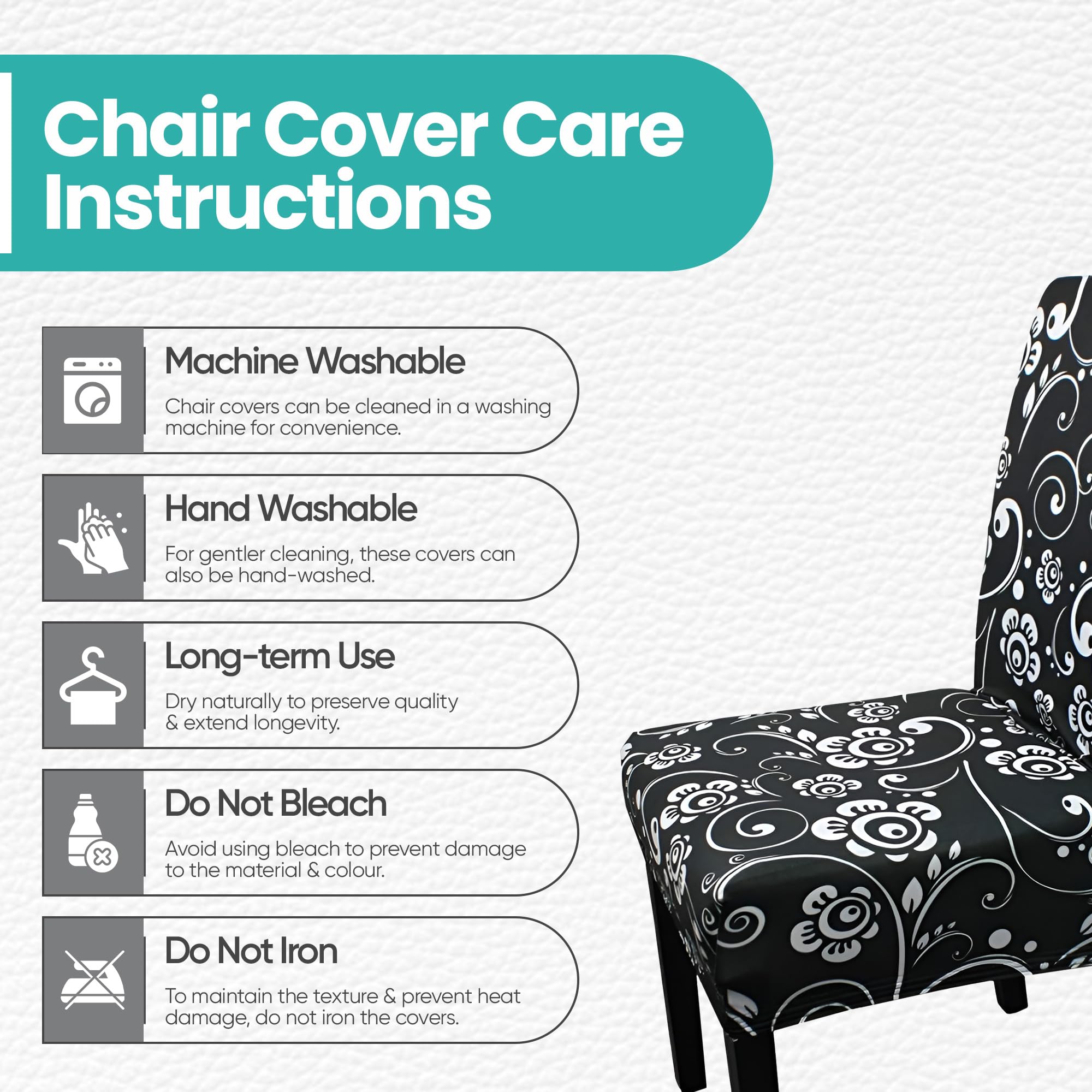 Chair Cover Care Instructions

Machine Washable

Chair covers can be cleaned in a washing machine for convenience.

Hand Washable

For gentler cleaning, these covers can also be hand-washed.

Long-term Use

Dry naturally to preserve quality & extend longevity.

Do Not Bleach

Avoid using bleach to prevent damage to the material & colour.

Do Not Iron

To maintain the texture & prevent heat damage, do not iron the covers.